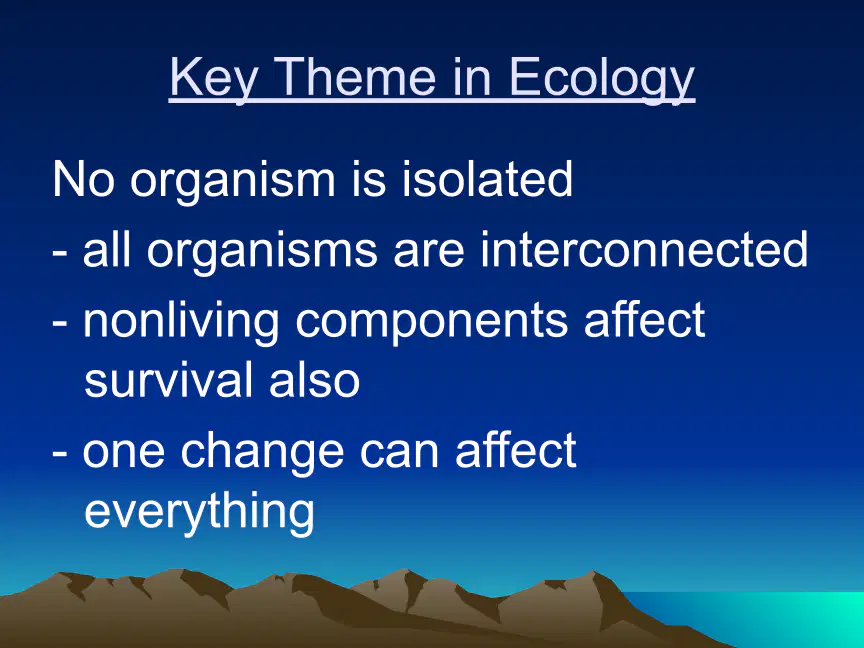 Key Theme in Ecology

No organism is isolated
- all organisms are interconnected
- nonliving components affect survival also
- one change can affect everything